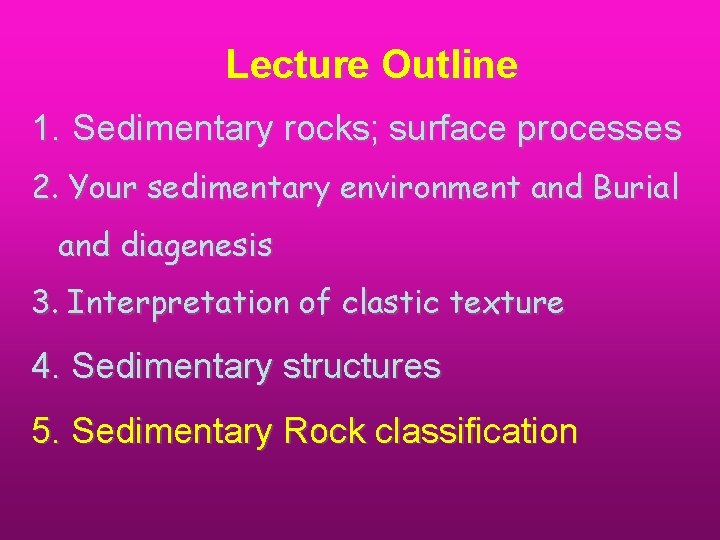 Lecture Outline

1. Sedimentary rocks; surface processes

2. Your sedimentary environment and Burial and diagenesis

3. Interpretation of clastic texture

4. Sedimentary structures

5. Sedimentary Rock classification